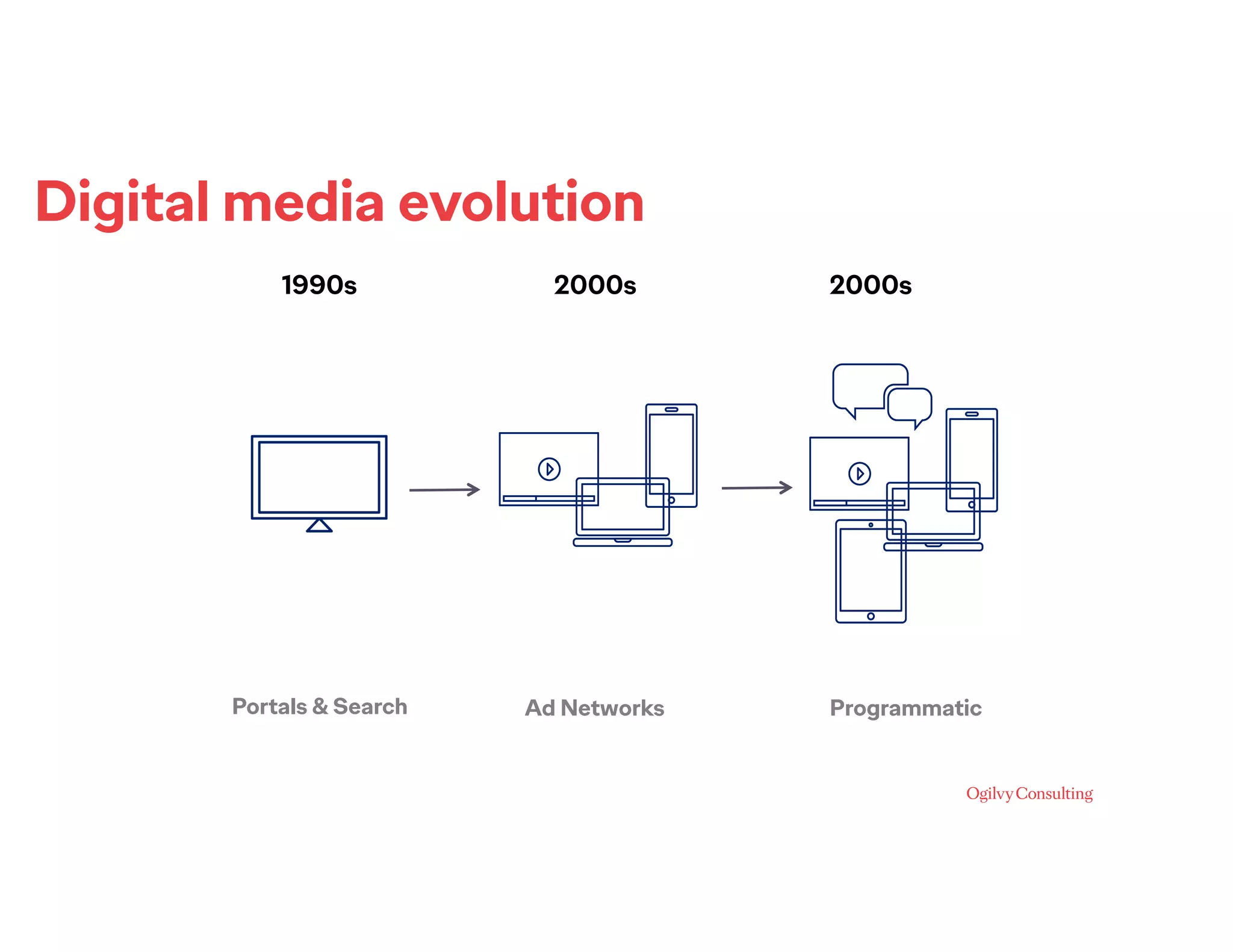 Digital media evolution

1990s

2000s

2000s

Portals & Search

Ad Networks

Programmatic

Ogilvy Consulting